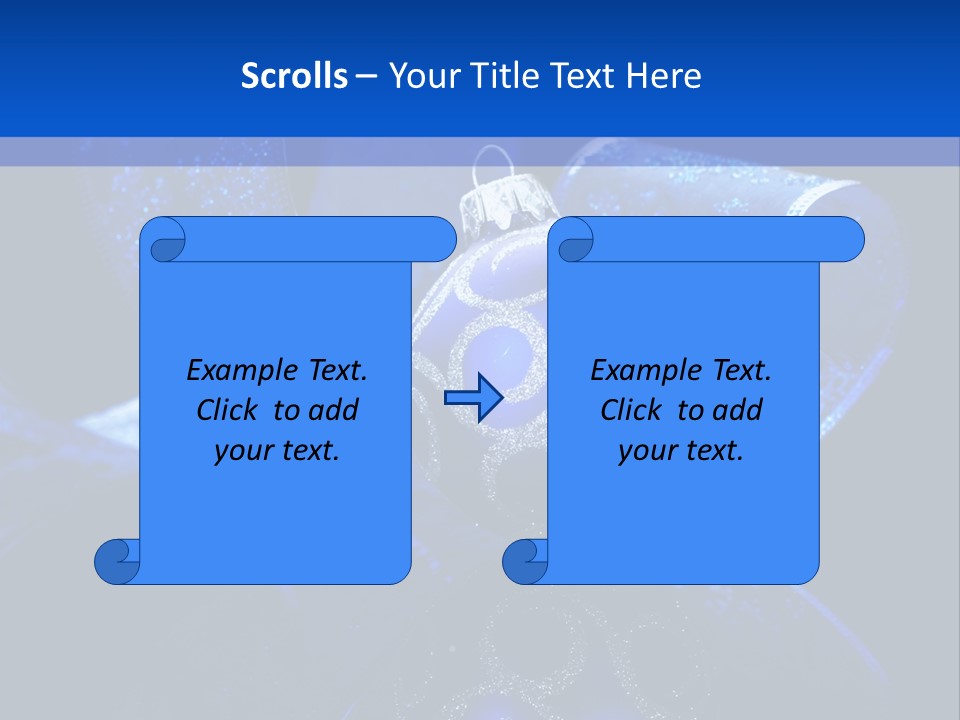 Scrolls – Your Title Text Here

Example Text. Click to add your text.

Example Text. Click to add your text.